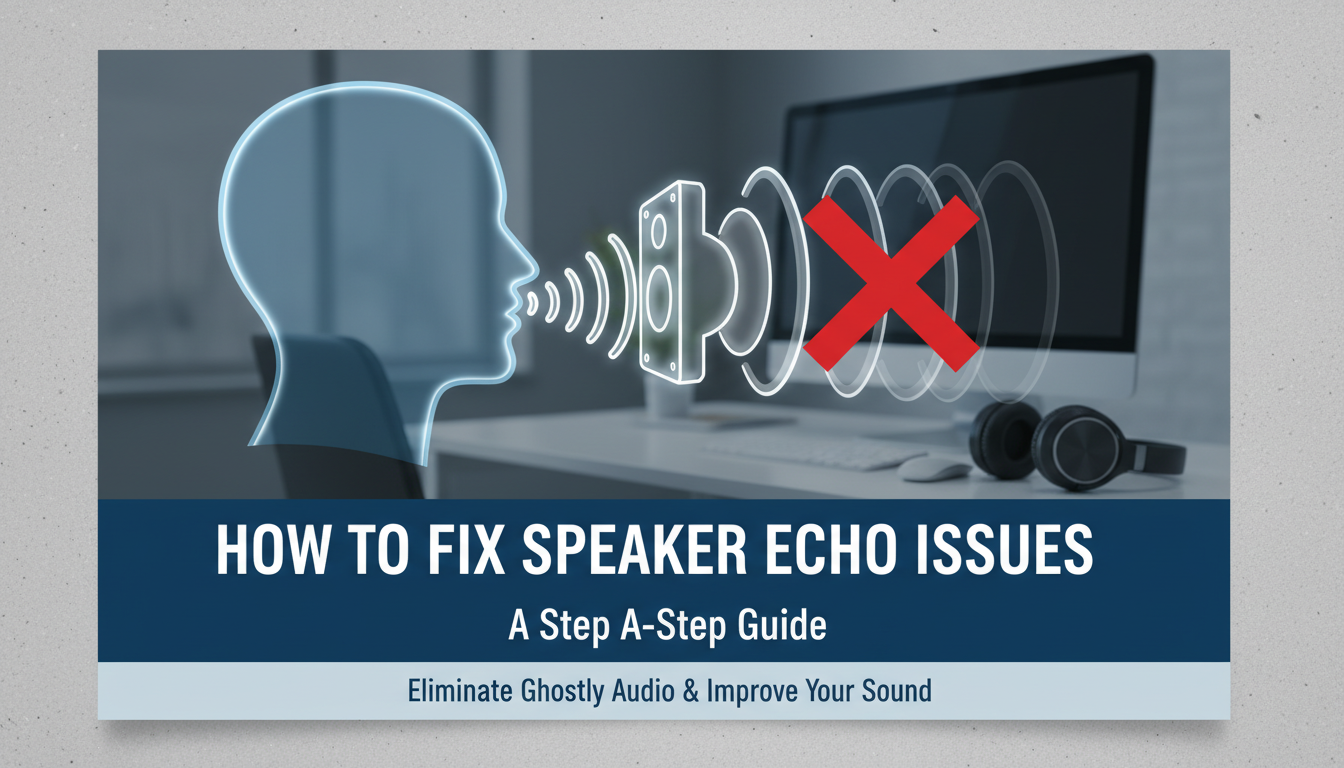 HOW TO FIX SPEAKER ECHO ISSUES

A Step A-Step Guide

Eliminate Ghostly Audio & Improve Your Sound